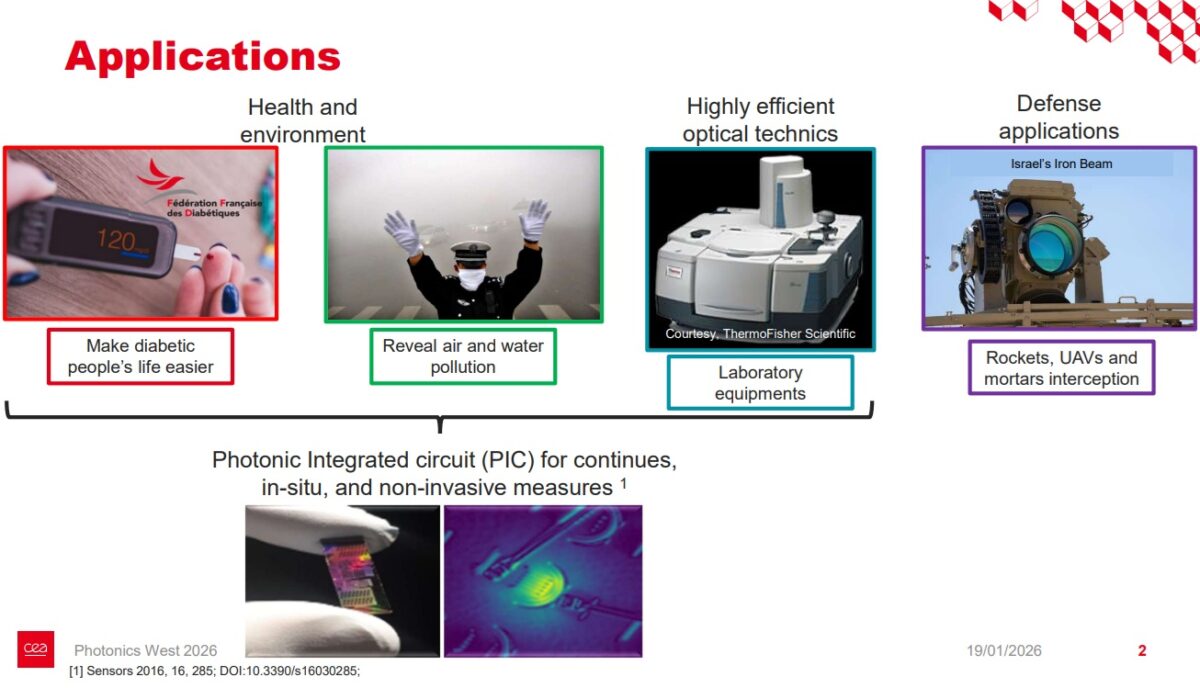 Applications

Health and environment

Fédération Française des Diabétiques

120

Make diabetic people's life easier

Reveal air and water pollution

Highly efficient optical technics

Courtesy, ThermoFisher Scientific

Laboratory equipments

Defense applications

Israel's Iron Beam

Rockets, UAVs and mortars interception

Photonic Integrated circuit (PIC) for continues, in-situ, and non-invasive measures $^1$

cea

Photonics West 2026

19/01/2026

2

[1] Sensors 2016, 16, 285; DOI:10.3390/s16030285;